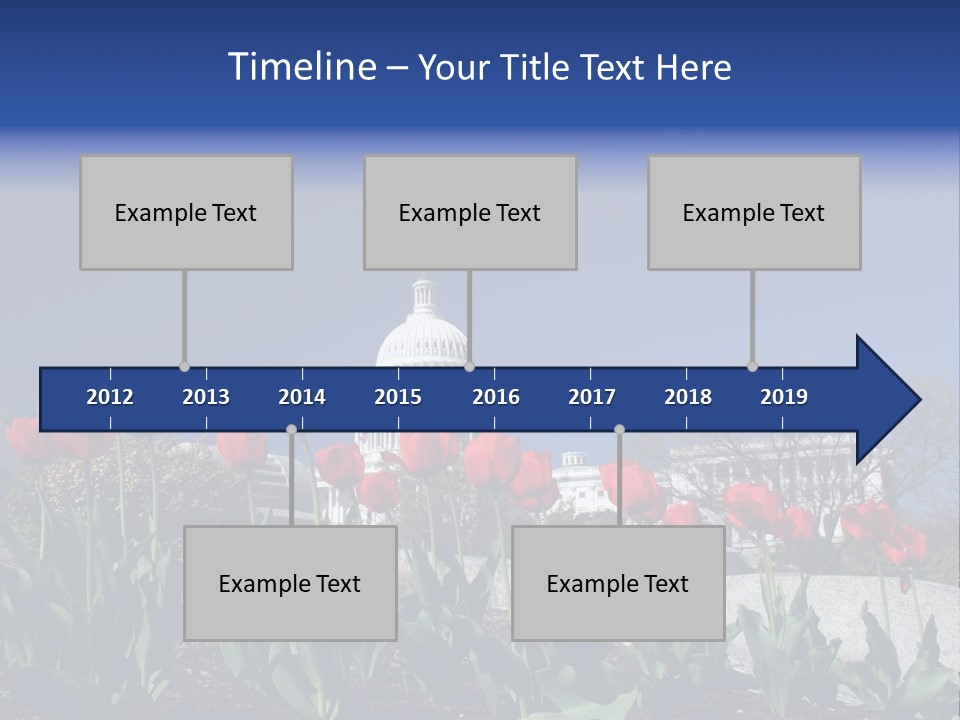 Timeline – Your Title Text Here

Example Text

Example Text

Example Text

2012 2013 2014 2015 2016 2017 2018 2019

Example Text

Example Text